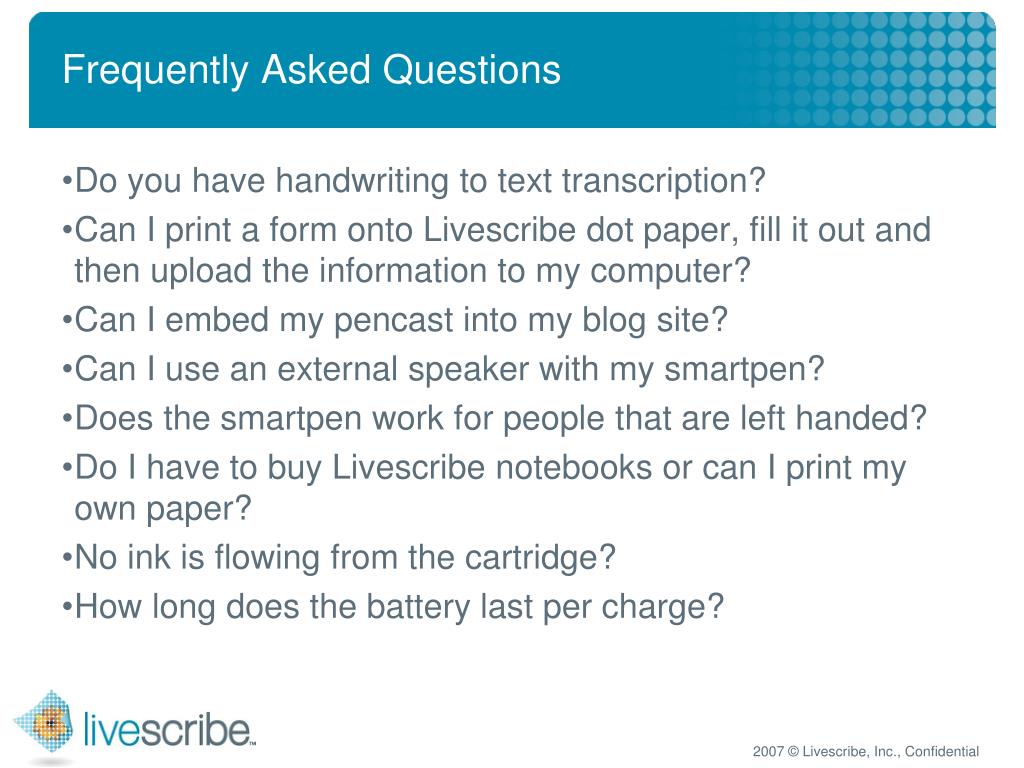 Frequently Asked Questions

•Do you have handwriting to text transcription?

•Can I print a form onto Livescribe dot paper, fill it out and then upload the information to my computer?

•Can I embed my pencast into my blog site?

•Can I use an external speaker with my smartpen?

•Does the smartpen work for people that are left handed?

•Do I have to buy Livescribe notebooks or can I print my own paper?

•No ink is flowing from the cartridge?

•How long does the battery last per charge?

livescribe™

2007 © Livescribe, Inc., Confidential